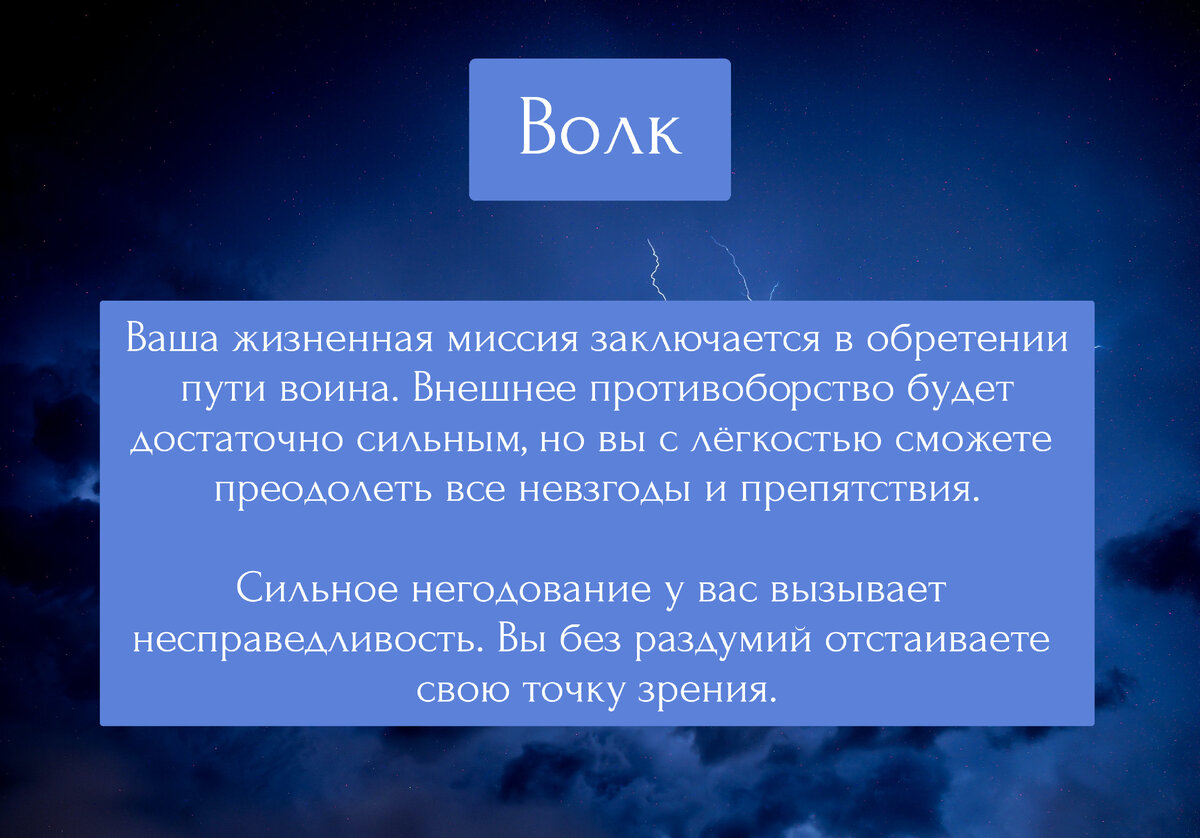 Волк

Ваша жизненная миссия заключается в обретении пути воина. Внешнее противоборство будет достаточно сильным, но вы с лёгкостью сможете преодолеть все невзгоды и препятствия.

Сильное негодование у вас вызывает несправедливость. Вы без раздумий отстаиваете свою точку зрения.